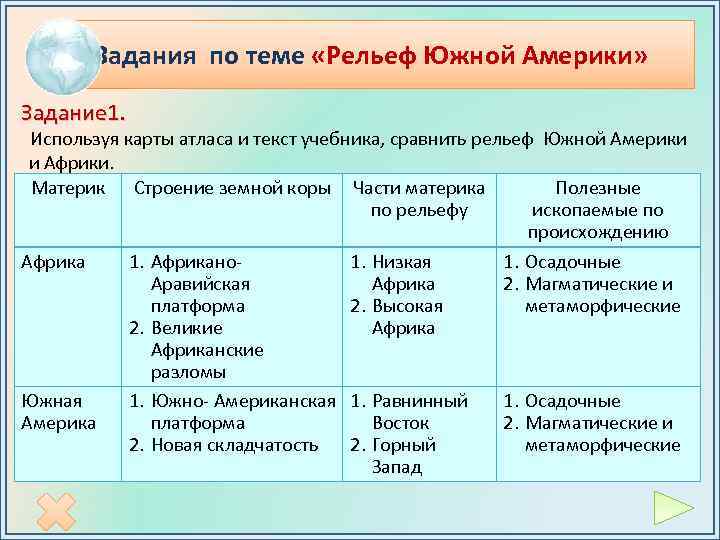 Задания по теме «Рельеф Южной Америки»

Задание1.

Используя карты атласа и текст учебника, сравнить рельеф Южной Америки и Африки.

| Материк | Строение земной коры | Части материка по рельефу | Полезные ископаемые по происхождению |
|---|---|---|---|
| Африка | 1. Африкано-Аравийская платформа 2. Великие Африканские разломы | 1. Низкая Африка 2. Высокая Африка | 1. Осадочные 2. Магматические и метаморфические |
| Южная Америка | 1. Южно- Американская платформа 2. Новая складчатость | 1. Равнинный Восток 2. Горный Запад | 1. Осадочные 2. Магматические и метаморфические |